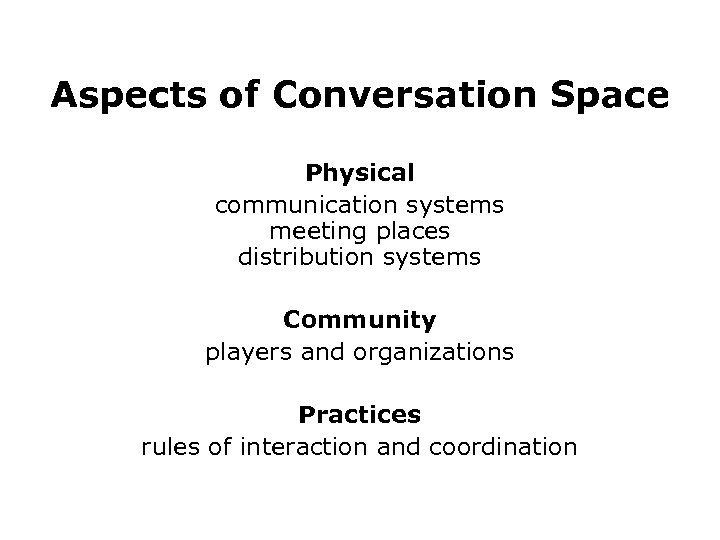 Aspects of Conversation Space

Physical
communication systems
meeting places
distribution systems

Community
players and organizations

Practices
rules of interaction and coordination